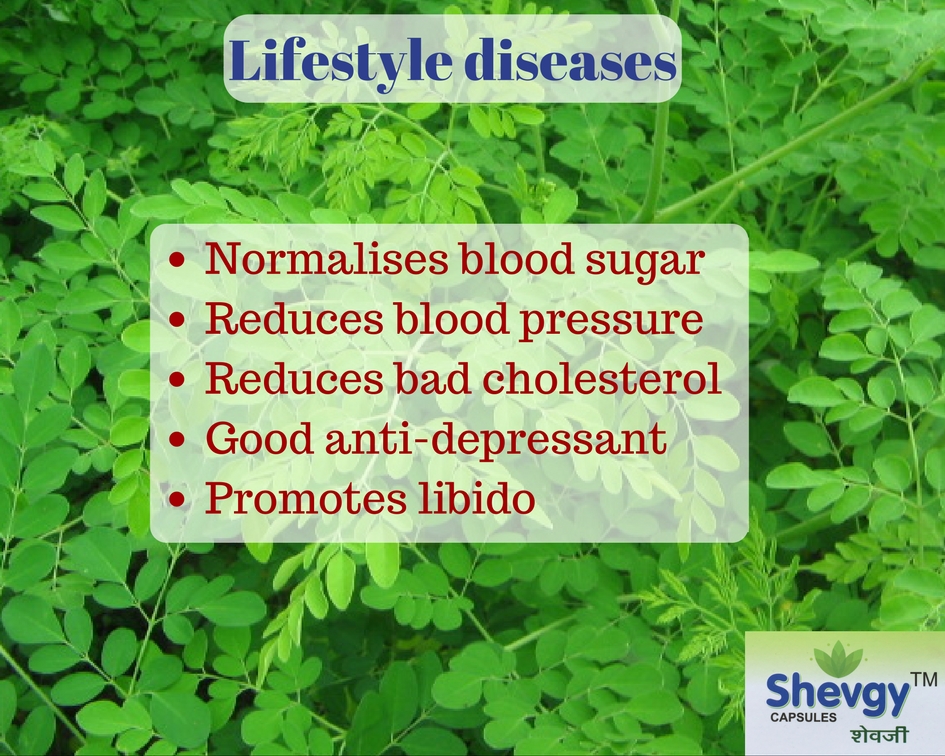 Lifestyle diseases

• Normalises blood sugar
• Reduces blood pressure
• Reduces bad cholesterol
• Good anti-depressant
• Promotes libido

Shevgy™
CAPSULES
शेवजी